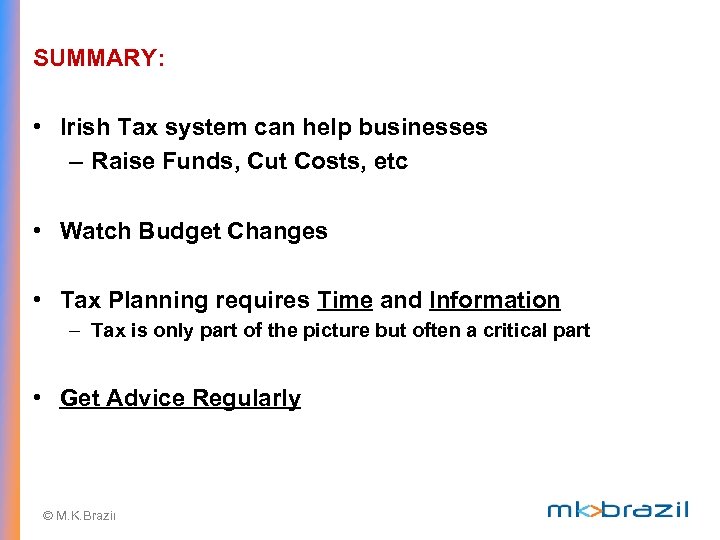 SUMMARY:

• Irish Tax system can help businesses
– Raise Funds, Cut Costs, etc

• Watch Budget Changes

• Tax Planning requires Time and Information
– Tax is only part of the picture but often a critical part

• Get Advice Regularly

© M.K.Brazil

mk>brazil